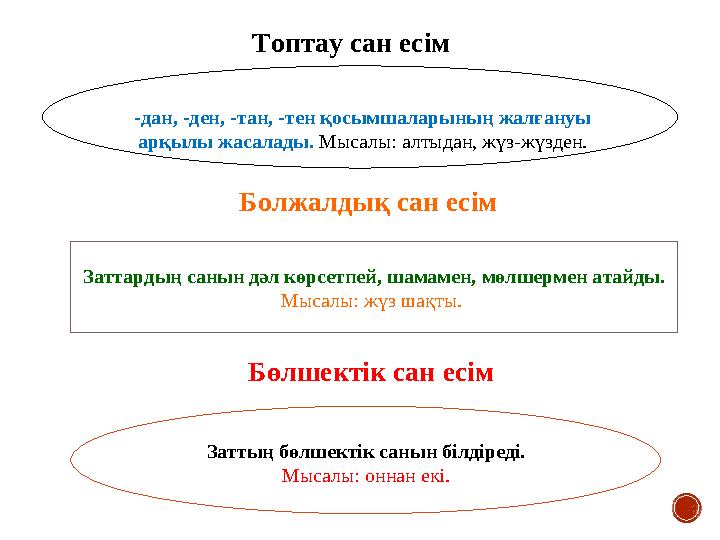 Топтау сан есім

-дан, -ден, -тан, -тен қосымшаларының жалғануы арқылы жасалады. Мысалы: алтыдан, жүз-жүзден.

Болжалдық сан есім

Заттардың санын дәл көрсетпей, шамамен, мөлшермен атайды. Мысалы: жүз шақты.

Бөлшектік сан есім

Заттың бөлшектік санын білдіреді. Мысалы: оннан екі.